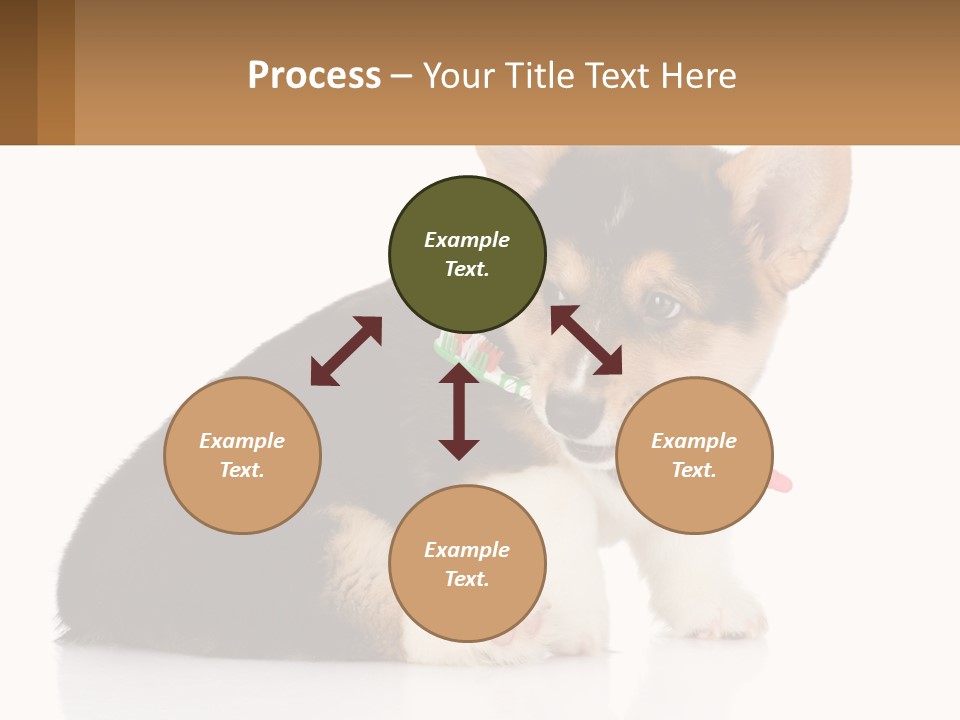 Process – Your Title Text Here

Example Text.

Example Text.

Example Text.

Example Text.